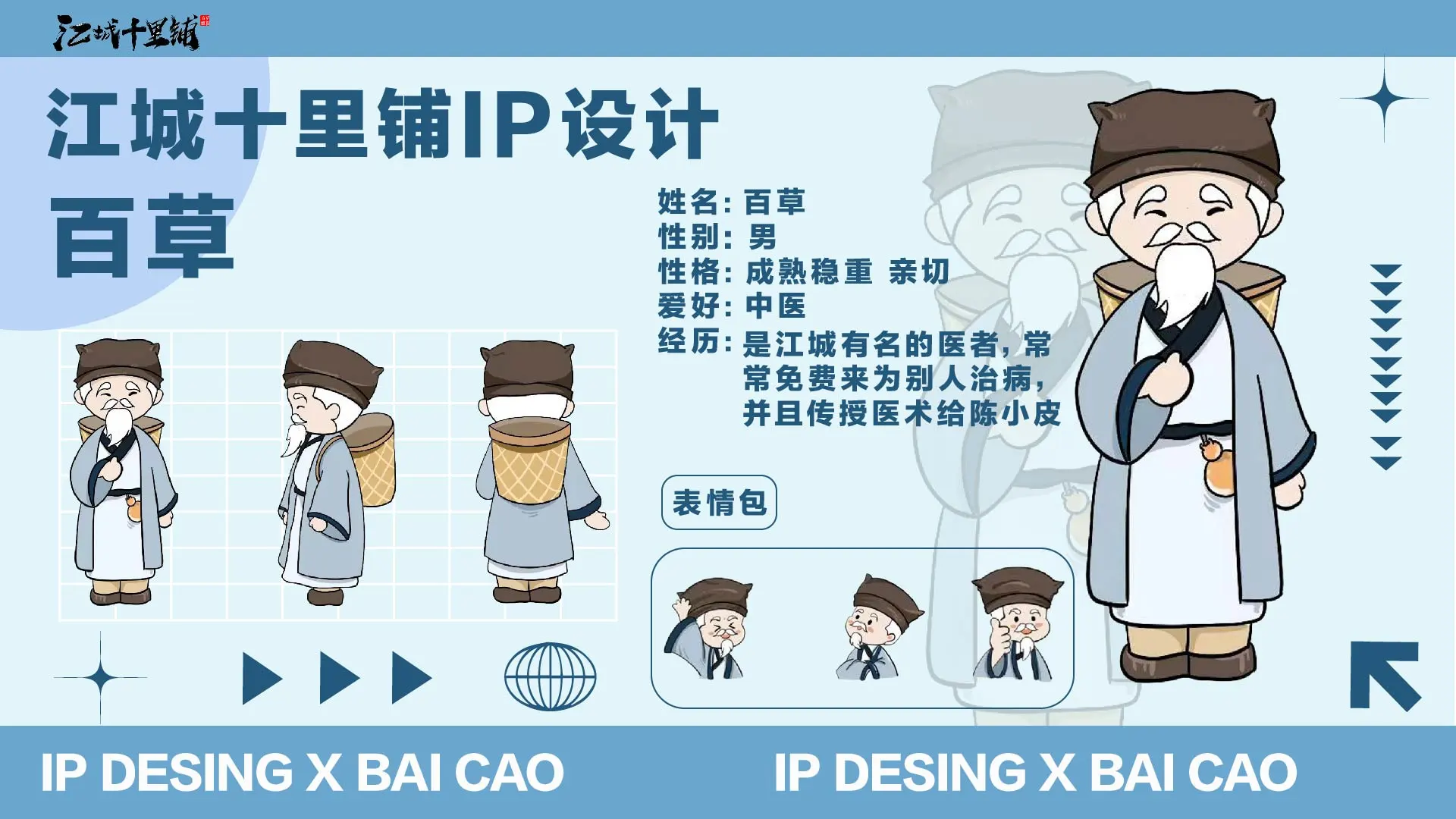 江城十里铺

江城十里铺IP设计

百草

姓名：百草
性别：男
性格：成熟稳重 亲切
爱好：中医
经历：是江城有名的医者，常常免费来为别人治病，并且传授医术给陈小皮

表情包

IP DESING X BAI CAO

IP DESING X BAI CAO